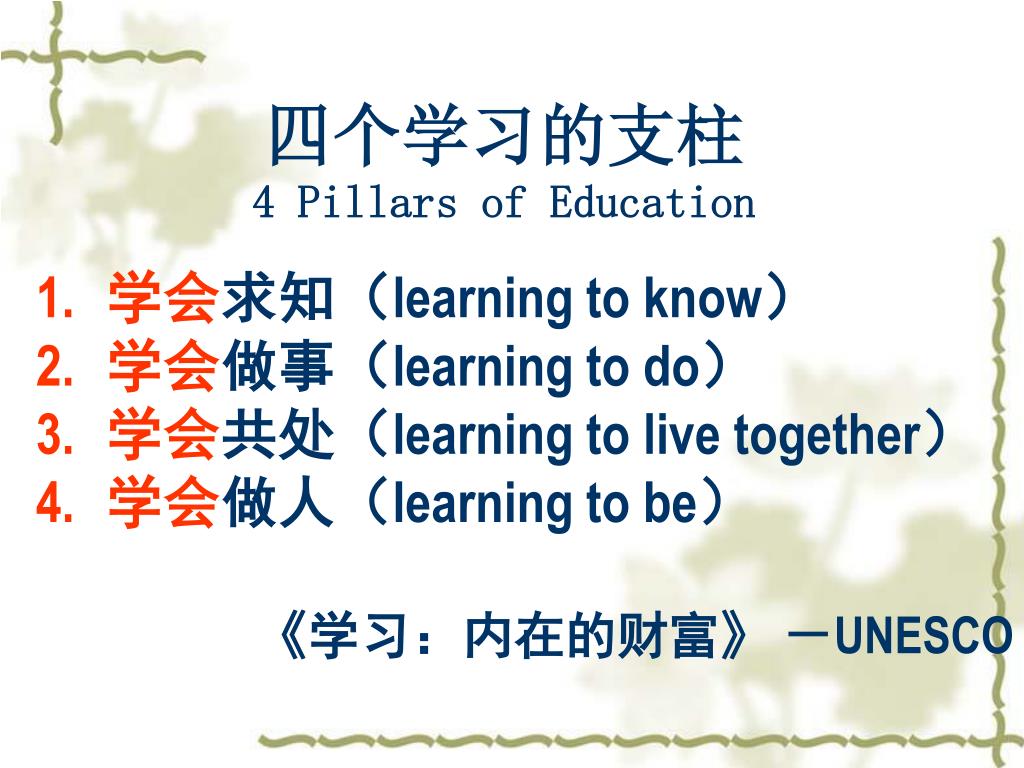 四个学习的支柱
4 Pillars of Education

1. 学会求知（learning to know）
2. 学会做事（learning to do）
3. 学会共处（learning to live together）
4. 学会做人（learning to be）

《学习：内在的财富》 －UNESCO